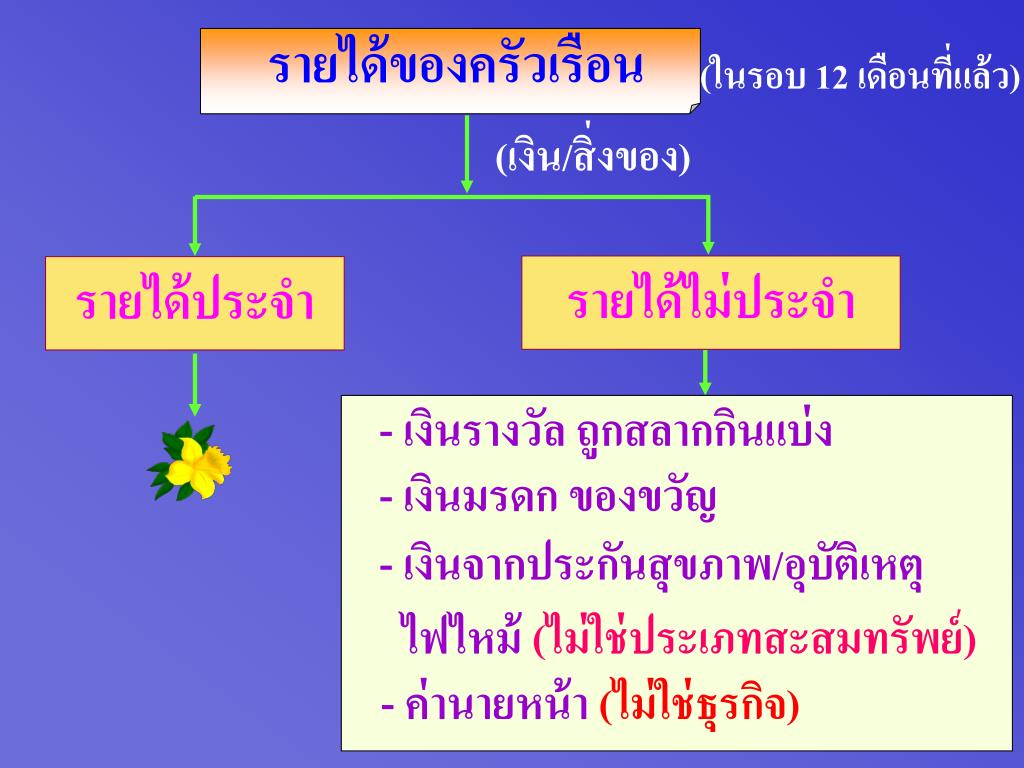 รายได้ของครัวเรือน (ในรอบ 12 เดือนที่แล้ว)

(เงิน/สิ่งของ)

รายได้ประจำ

รายได้ไม่ประจำ

- เงินรางวัล ถูกสลากกินแบ่ง
- เงินมรดก ของขวัญ
- เงินจากประกันสุขภาพ/อุบัติเหตุ ไฟไหม้ (ไม่ใช่ประเภทสะสมทรัพย์)
- ค่านายหน้า (ไม่ใช่ธุรกิจ)